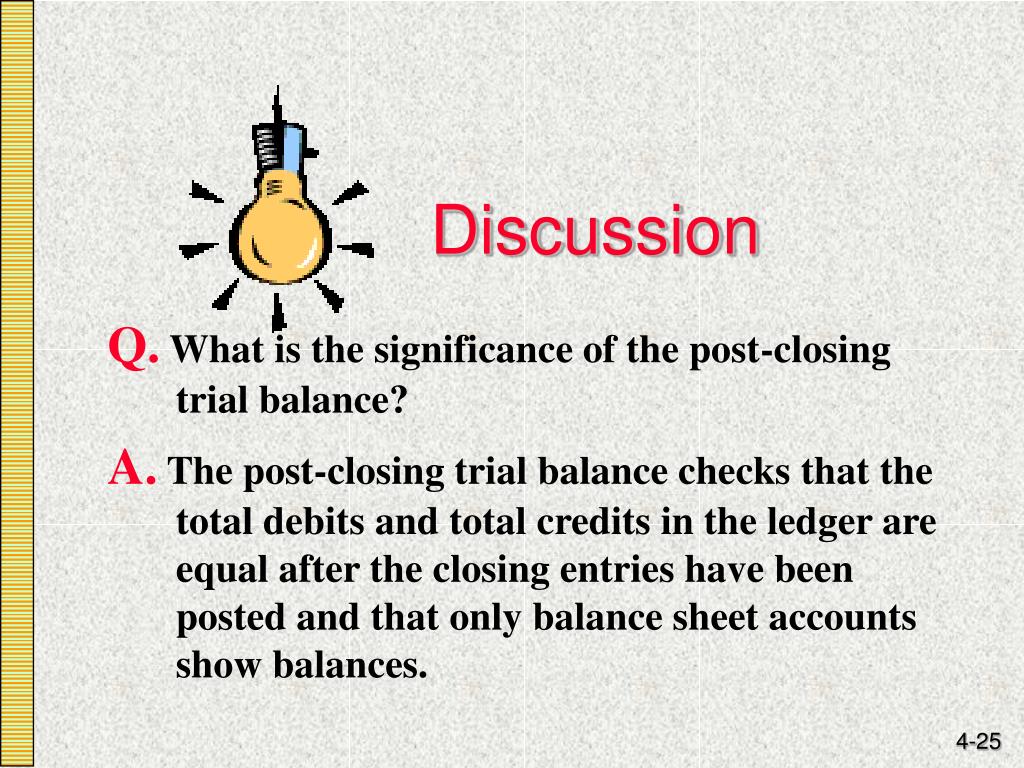 Discussion

Q. What is the significance of the post-closing trial balance?

A. The post-closing trial balance checks that the total debits and total credits in the ledger are equal after the closing entries have been posted and that only balance sheet accounts show balances.

4-25